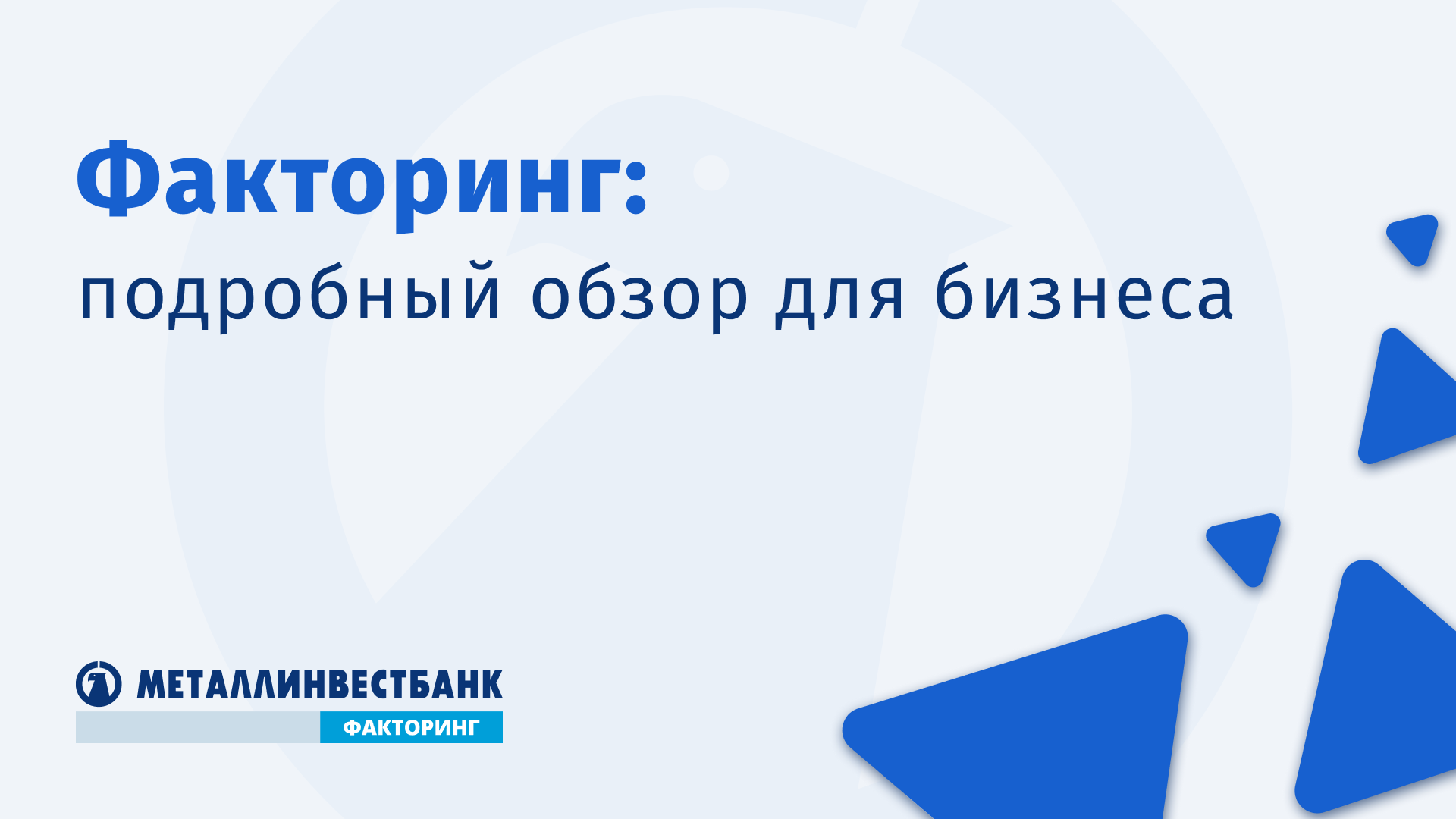 Факторинг:
подробный обзор для бизнеса

МЕТАЛЛИНВЕСТБАНК
ФАКТОРИНГ